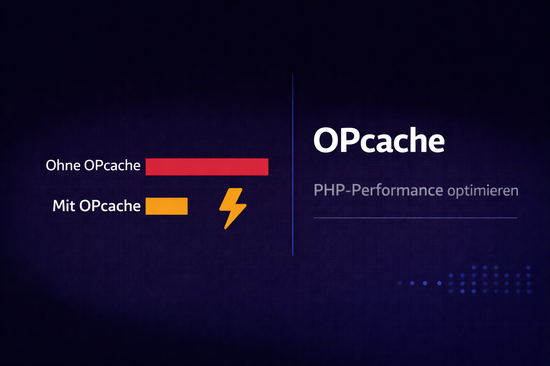 Ohne OPcache
Mit OPcache

OPcache

PHP-Performance optimieren